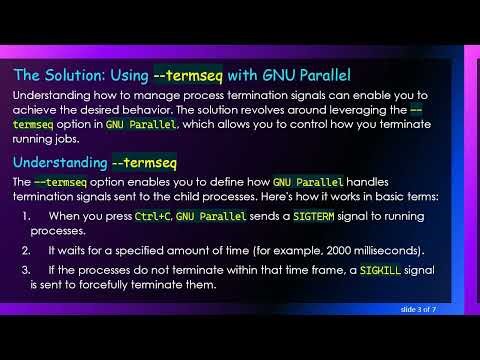 The Solution: Using --termseq with GNU Parallel

Understanding how to manage process termination signals can enable you to achieve the desired behavior. The solution revolves around leveraging the --termseq option in GNU Parallel, which allows you to control how you terminate running jobs.

Understanding --termseq

The --termseq option enables you to define how GNU Parallel handles termination signals sent to the child processes. Here's how it works in basic terms:

1. When you press Ctrl+C, GNU Parallel sends a SIGTERM signal to running processes.

2. It waits for a specified amount of time (for example, 2000 milliseconds).

3. If the processes do not terminate within that time frame, a SIGKILL signal is sent to forcefully terminate them.

slide 3 of 7